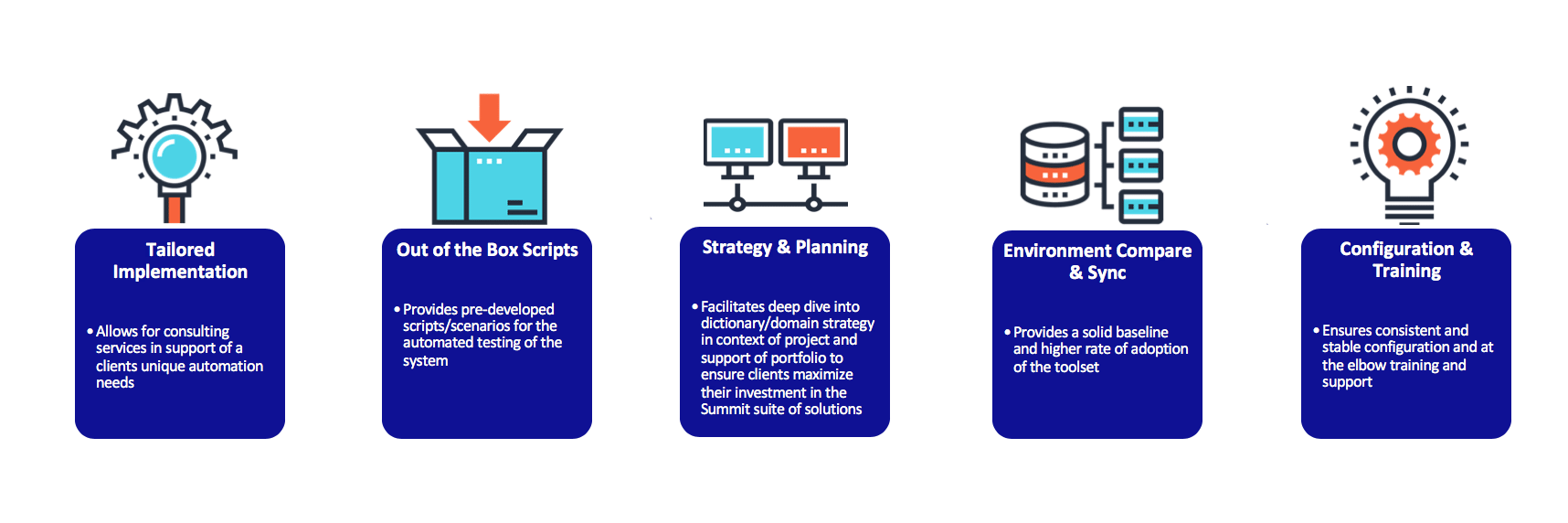 Tailored Implementation

• Allows for consulting services in support of a clients unique automation needs

Out of the Box Scripts

• Provides pre-developed scripts/scenarios for the automated testing of the system

Strategy & Planning

• Facilitates deep dive into dictionary/domain strategy in context of project and support of portfolio to ensure clients maximize their investment in the Summit suite of solutions

Environment Compare & Sync

• Provides a solid baseline and higher rate of adoption of the toolset

Configuration & Training

• Ensures consistent and stable configuration and at the elbow training and support